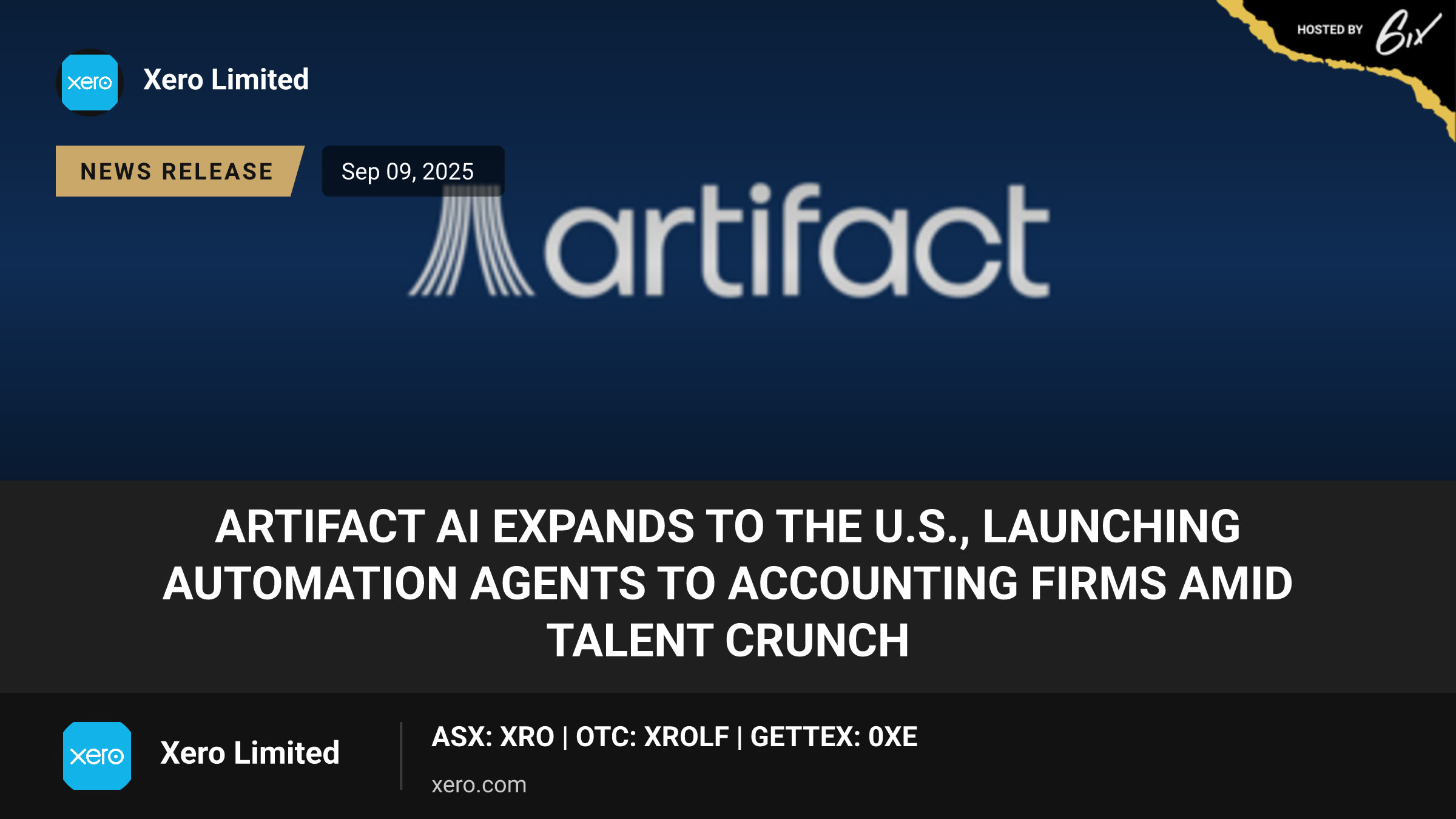 HOSTED BY 6ix

xero Xero Limited

NEWS RELEASE Sep 09, 2025

artifact

ARTIFACT AI EXPANDS TO THE U.S., LAUNCHING AUTOMATION AGENTS TO ACCOUNTING FIRMS AMID TALENT CRUNCH

xero Xero Limited

ASX: XRO | OTC: XROLF | GETTEX: 0XE

xero.com